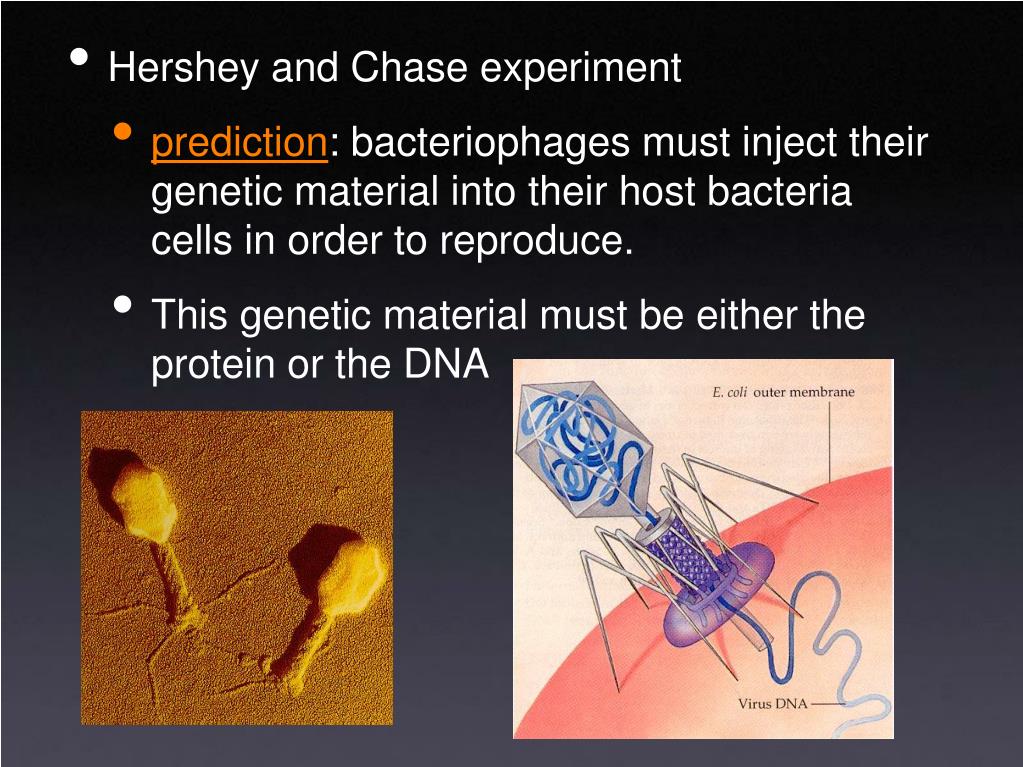 • Hershey and Chase experiment

• prediction: bacteriophages must inject their genetic material into their host bacteria cells in order to reproduce.

• This genetic material must be either the protein or the DNA

E. coli outer membrane

Virus DNA